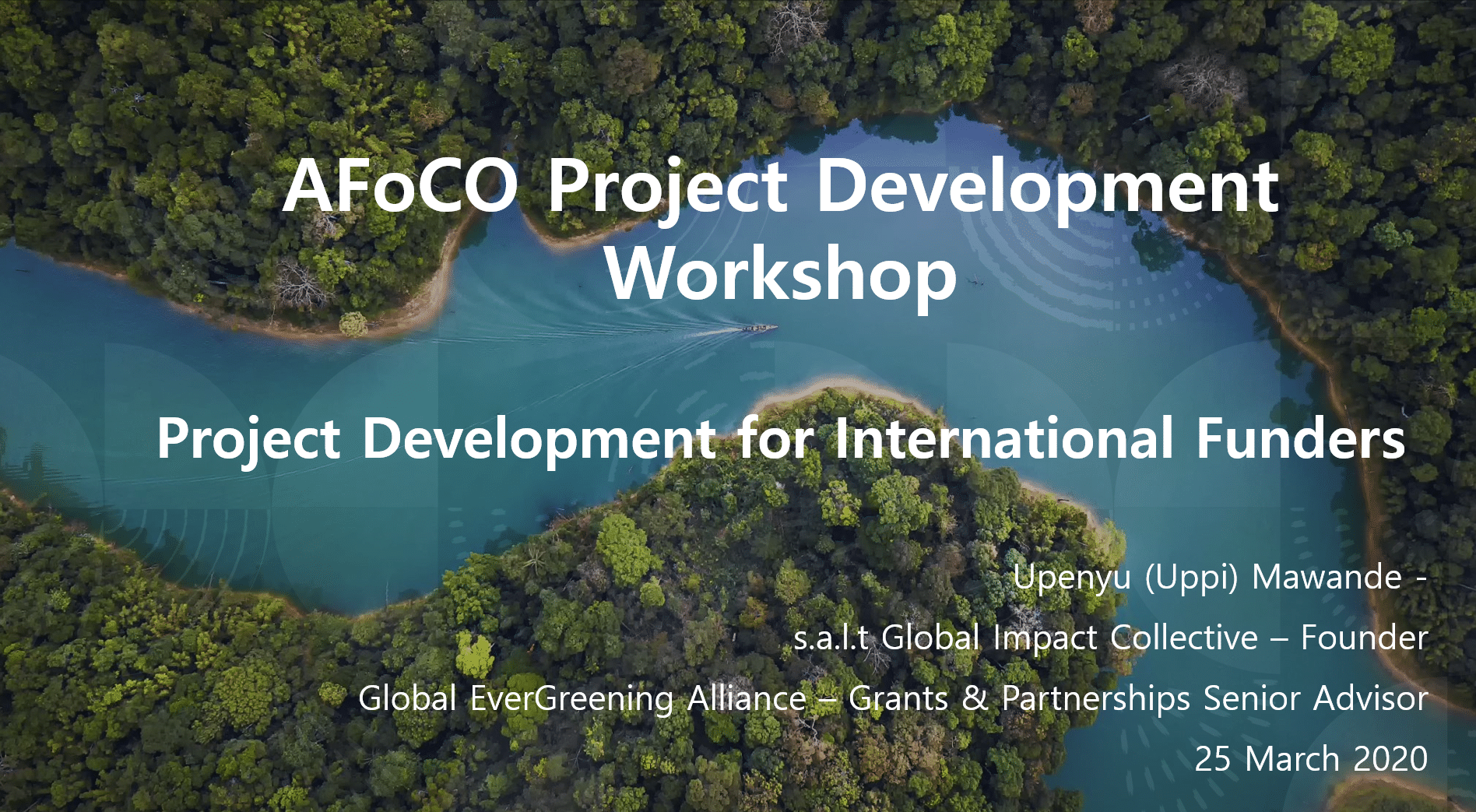 AFoCO Project Development Workshop

Project Development for International Funders

Upenyu (Uppi) Mawande -

s.a.l.t Global Impact Collective – Founder

Global EverGreening Alliance – Grants & Partnerships Senior Advisor

25 March 2020